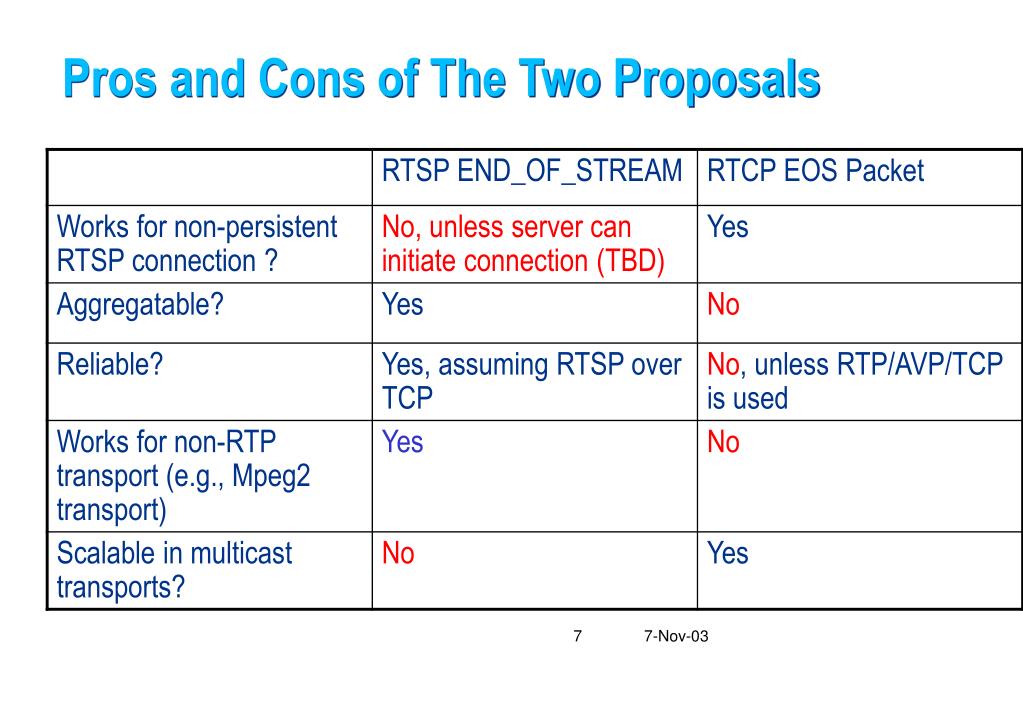 Pros and Cons of The Two Proposals

| | RTSP END_OF_STREAM | RTCP EOS Packet |
|---|---|---|
| Works for non-persistent RTSP connection ? | No, unless server can initiate connection (TBD) | Yes |
| Aggregatable? | Yes | No |
| Reliable? | Yes, assuming RTSP over TCP | No, unless RTP/AVP/TCP is used |
| Works for non-RTP transport (e.g., Mpeg2 transport) | Yes | No |
| Scalable in multicast transports? | No | Yes |

7 7-Nov-03